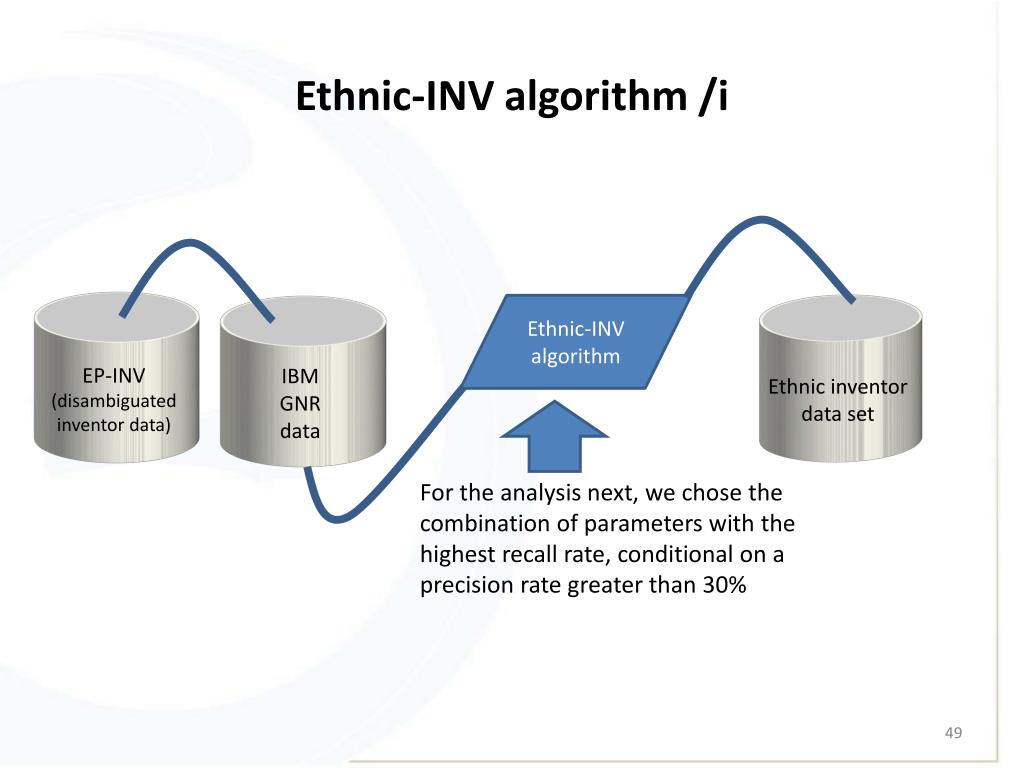 Ethnic-INV algorithm /i

EP-INV (disambiguated inventor data)

IBM GNR data

Ethnic-INV algorithm

Ethnic inventor data set

For the analysis next, we chose the combination of parameters with the highest recall rate, conditional on a precision rate greater than 30%

49